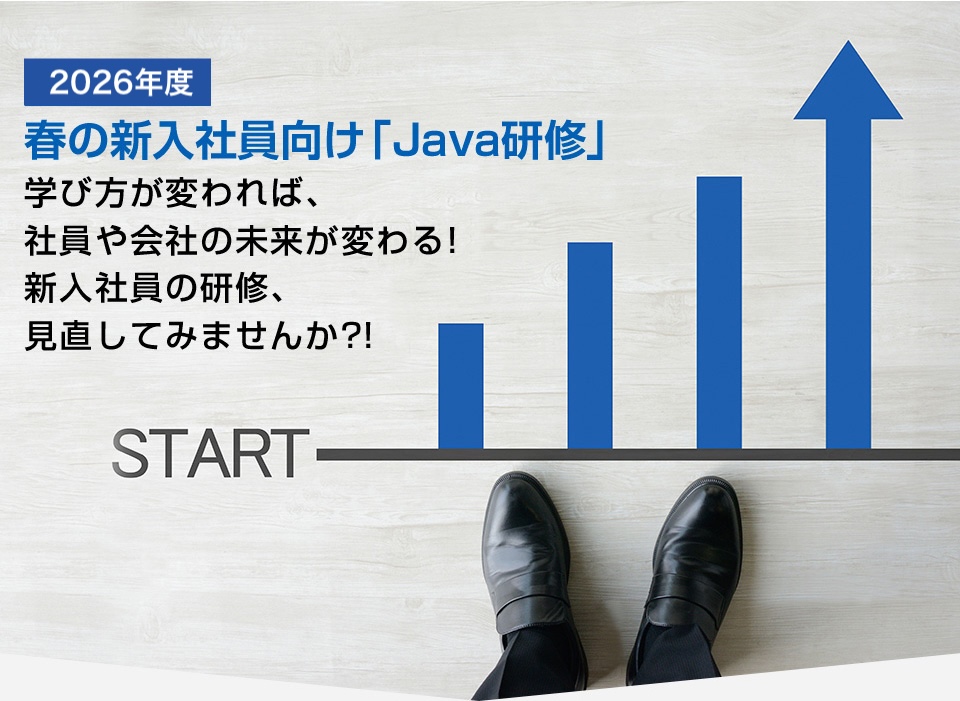 2026年度

春の新入社員向け「Java研修」

学び方が変われば、
社員や会社の未来が変わる!
新入社員の研修、
見直してみませんか?!

START